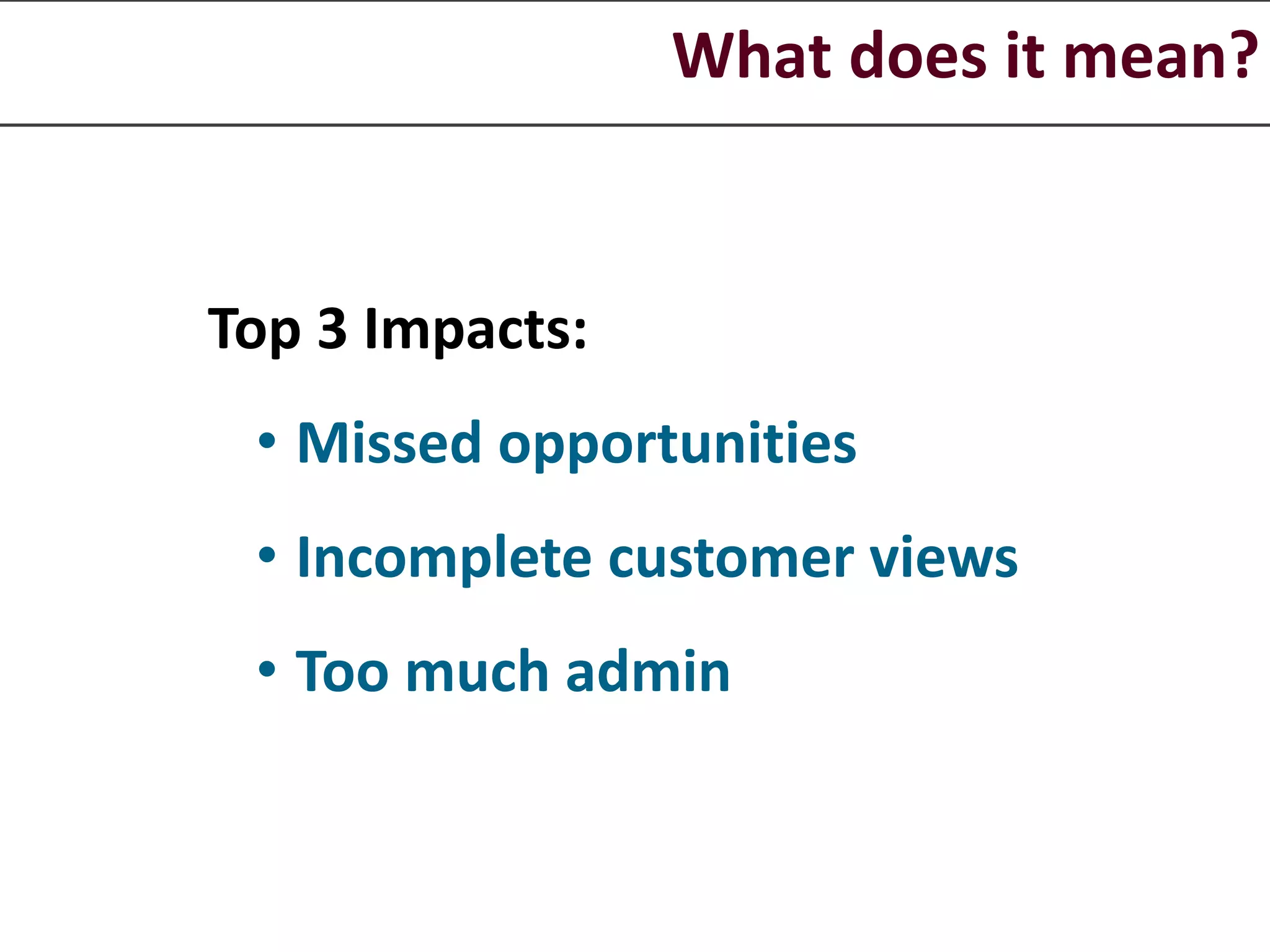 What does it mean?

Top 3 Impacts:

• Missed opportunities

• Incomplete customer views

• Too much admin